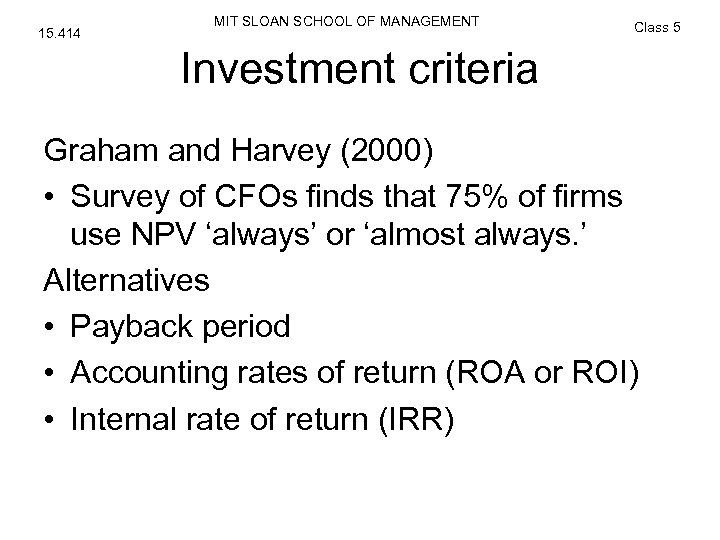 15.414

MIT SLOAN SCHOOL OF MANAGEMENT

Class 5

Investment criteria

Graham and Harvey (2000)

• Survey of CFOs finds that 75% of firms use NPV ‘always’ or ‘almost always.’

Alternatives

• Payback period

• Accounting rates of return (ROA or ROI)

• Internal rate of return (IRR)